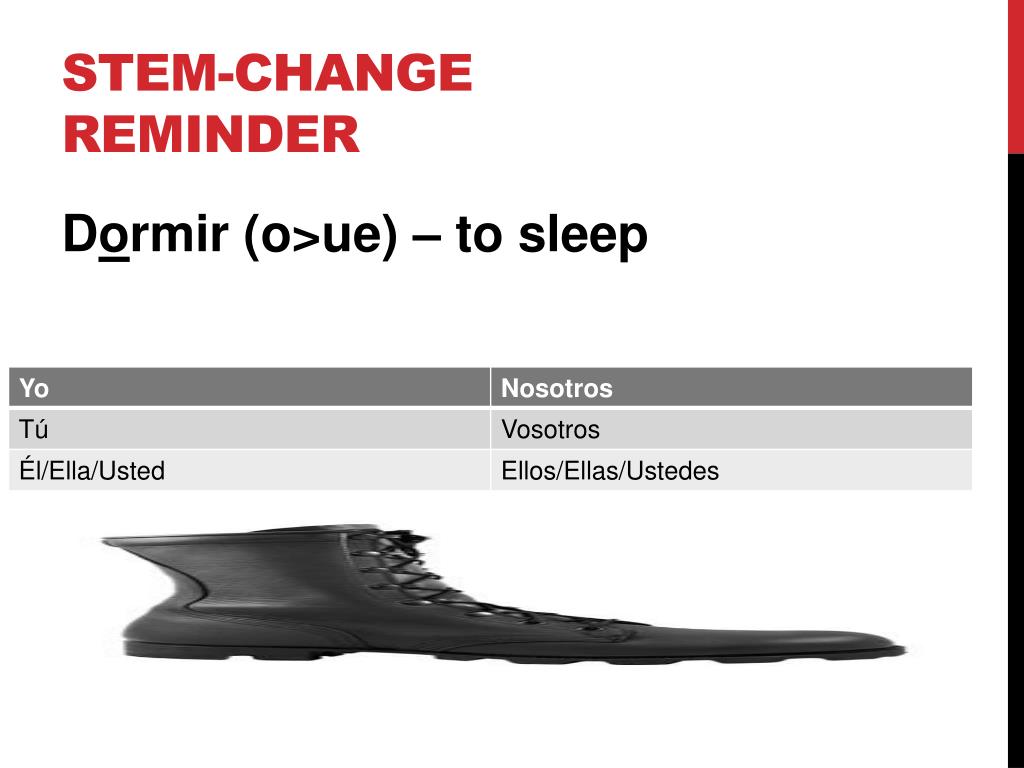 STEM-CHANGE REMINDER

Dormir (o>ue) – to sleep

| Yo | Nosotros |
|---|---|
| Tú | Vosotros |
| Él/Ella/Usted | Ellos/Ellas/Ustedes |